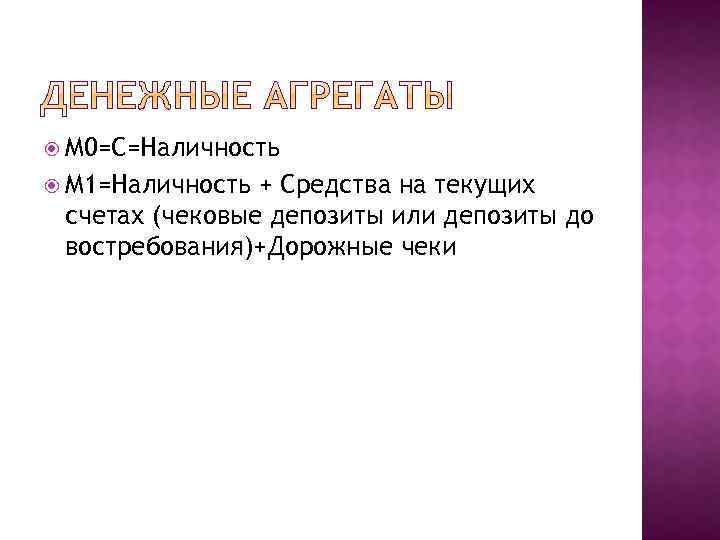 ДЕНЕЖНЫЕ АГРЕГАТЫ

М0=С=Наличность

М1=Наличность + Средства на текущих счетах (чековые депозиты или депозиты до востребования)+Дорожные чеки